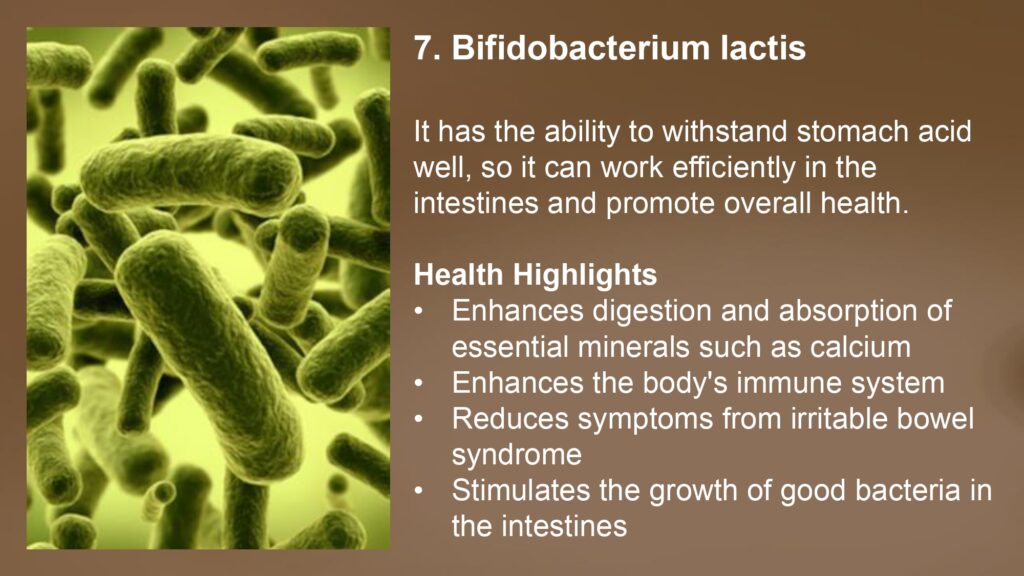 7. Bifidobacterium lactis

It has the ability to withstand stomach acid well, so it can work efficiently in the intestines and promote overall health.

Health Highlights
• Enhances digestion and absorption of essential minerals such as calcium
• Enhances the body's immune system
• Reduces symptoms from irritable bowel syndrome
• Stimulates the growth of good bacteria in the intestines